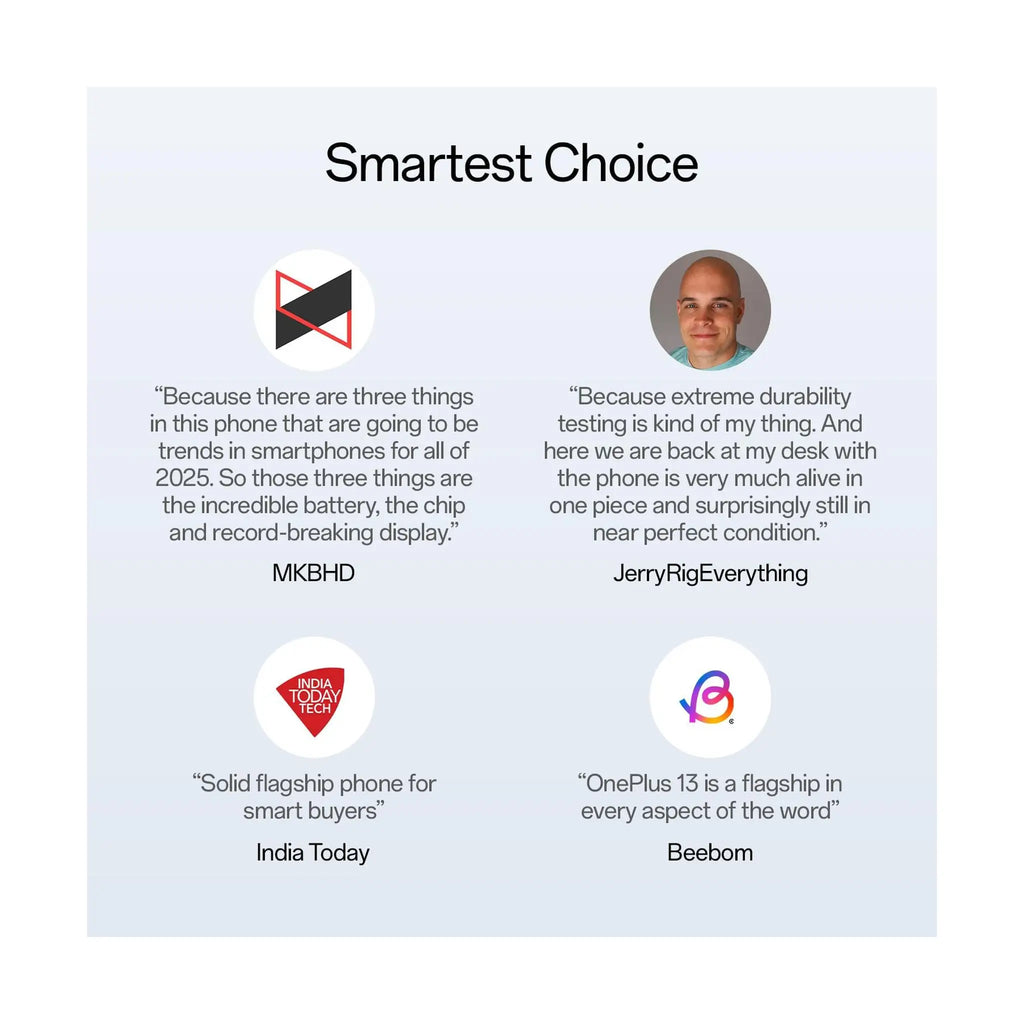 Smartest Choice

“Because there are three things in this phone that are going to be trends in smartphones for all of 2025. So those three things are the incredible battery, the chip and record-breaking display.”

MKBHD

“Because extreme durability testing is kind of my thing. And here we are back at my desk with the phone is very much alive in one piece and surprisingly still in near perfect condition.”

JerryRigEverything

INDIA TODAY TECH

“Solid flagship phone for smart buyers”

India Today

“OnePlus 13 is a flagship in every aspect of the word”

Beebom